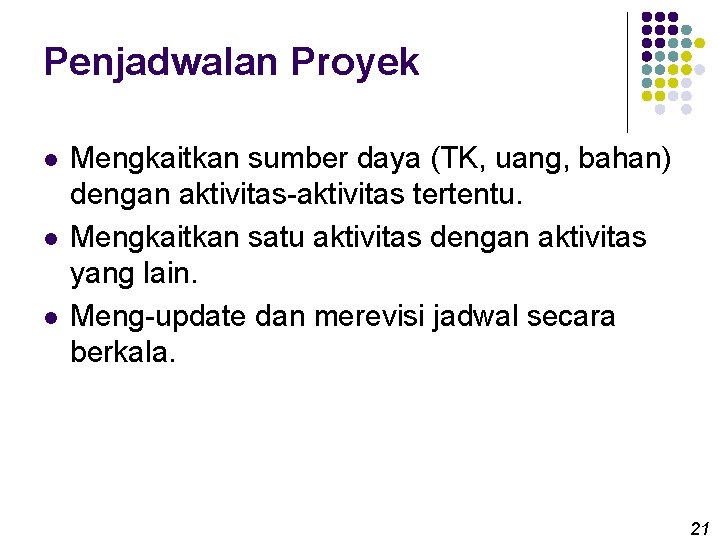 Penjadwalan Proyek

- Mengkaitkan sumber daya (TK, uang, bahan) dengan aktivitas-aktivitas tertentu.
- Mengkaitkan satu aktivitas dengan aktivitas yang lain.
- Meng-update dan merevisi jadwal secara berkala.

21